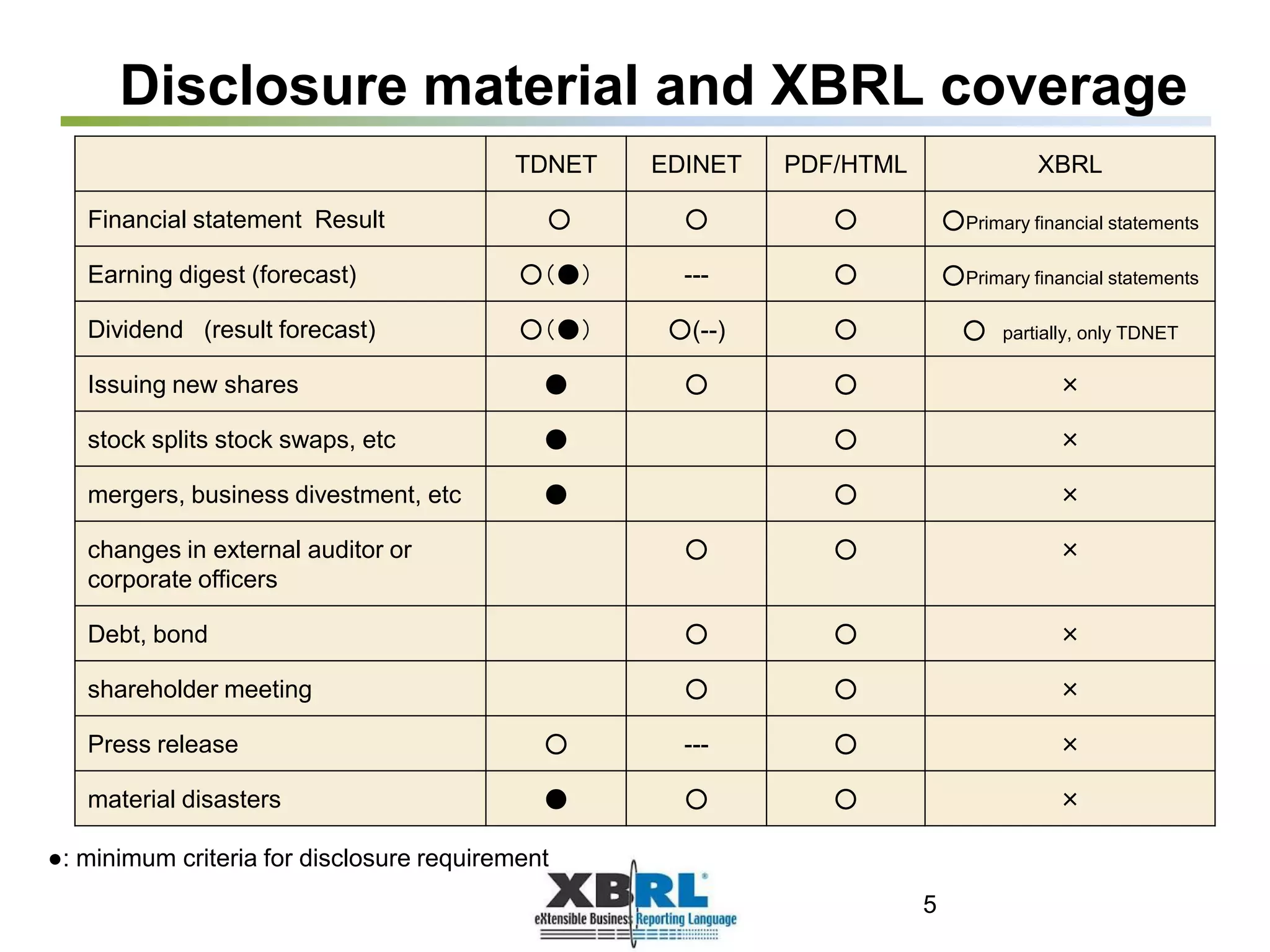 Disclosure material and XBRL coverage

| | TDNET | EDINET | PDF/HTML | XBRL |
|---|---|---|---|---|
| Financial statement Result | ○ | ○ | ○ | ○Primary financial statements |
| Earning digest (forecast) | ○(●) | --- | ○ | ○Primary financial statements |
| Dividend (result forecast) | ○(●) | ○(--) | ○ | ○ partially, only TDNET |
| Issuing new shares | ● | ○ | ○ | × |
| stock splits stock swaps, etc | ● | | ○ | × |
| mergers, business divestment, etc | ● | | ○ | × |
| changes in external auditor or corporate officers | | ○ | ○ | × |
| Debt, bond | | ○ | ○ | × |
| shareholder meeting | | ○ | ○ | × |
| Press release | ○ | --- | ○ | × |
| material disasters | ● | ○ | ○ | × |

●: minimum criteria for disclosure requirement

XBRL
eXtensible Business Reporting Language

5